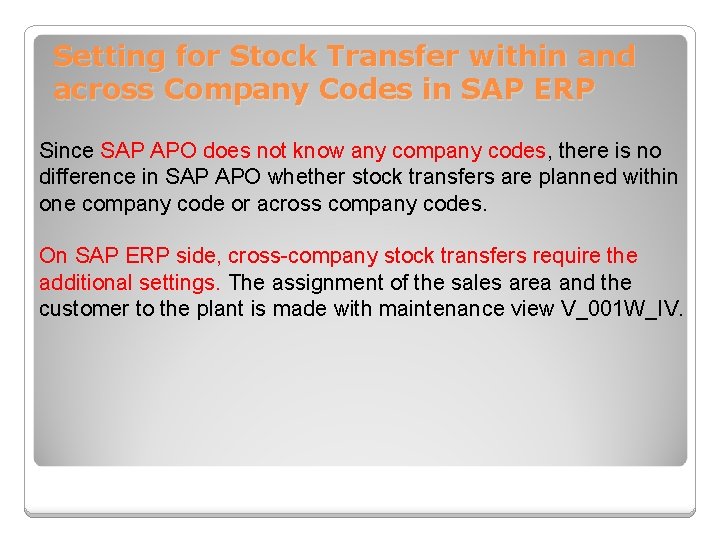 Setting for Stock Transfer within and across Company Codes in SAP ERP

Since SAP APO does not know any company codes, there is no difference in SAP APO whether stock transfers are planned within one company code or across company codes.

On SAP ERP side, cross-company stock transfers require the additional settings. The assignment of the sales area and the customer to the plant is made with maintenance view V_001W_IV.